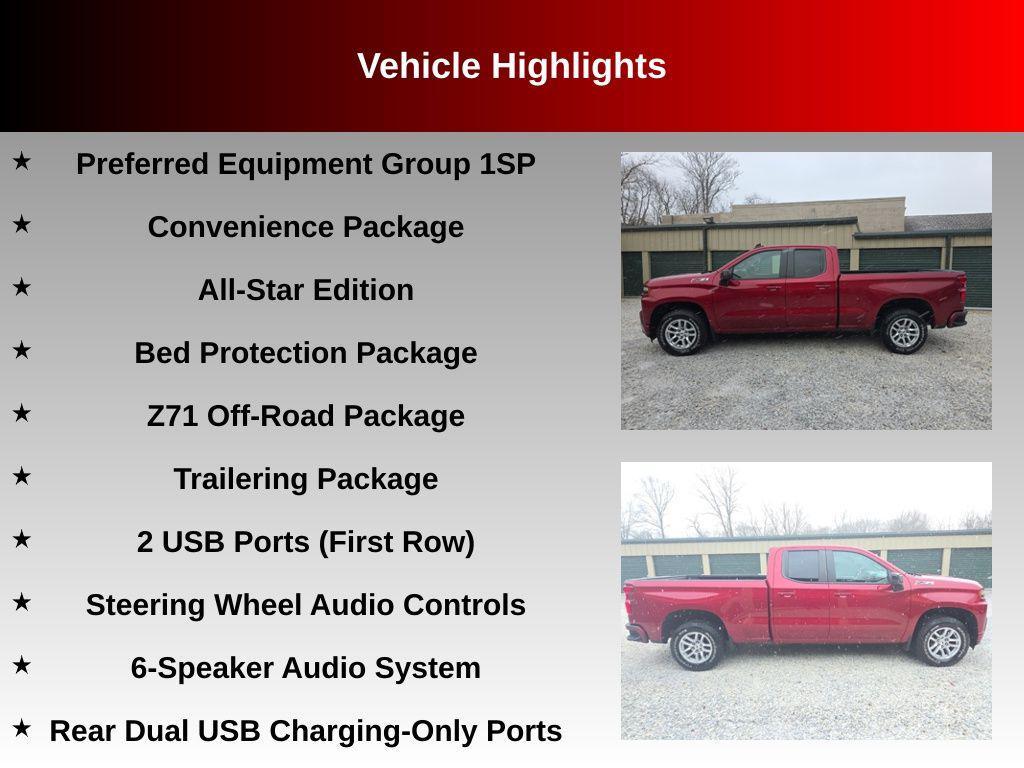 Vehicle Highlights

★ Preferred Equipment Group 1SP

★ Convenience Package

★ All-Star Edition

★ Bed Protection Package

★ Z71 Off-Road Package

★ Trailering Package

★ 2 USB Ports (First Row)

★ Steering Wheel Audio Controls

★ 6-Speaker Audio System

★ Rear Dual USB Charging-Only Ports